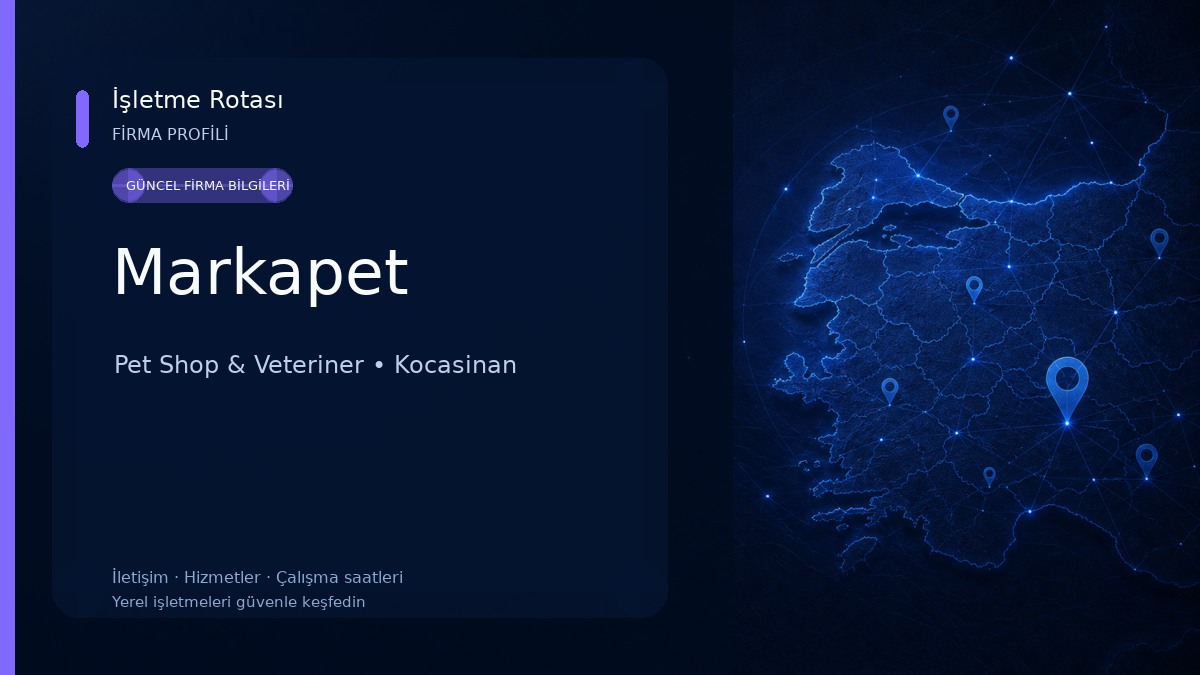 İşletme Rotası
FİRMA PROFİLİ

GÜNCEL FİRMA BİLGİLERİ

Markapet

Pet Shop & Veteriner • Kocasinan

İletişim · Hizmetler · Çalışma saatleri
Yerel işletmeleri güvenle keşfedin